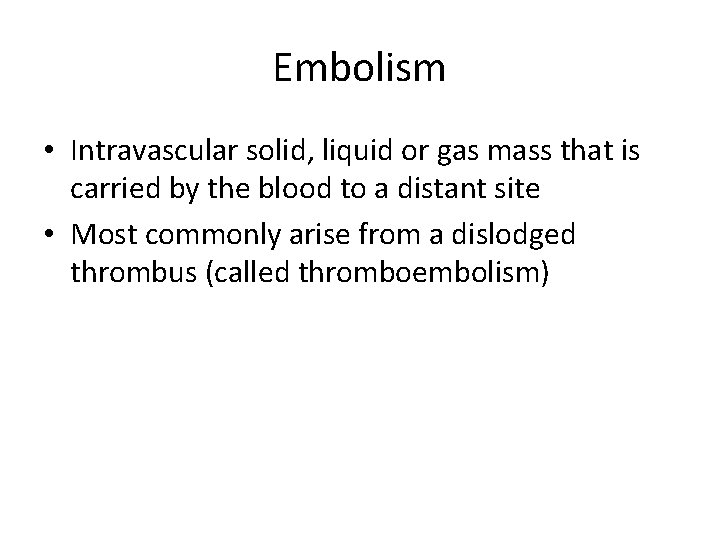 Embolism

• Intravascular solid, liquid or gas mass that is carried by the blood to a distant site
• Most commonly arise from a dislodged thrombus (called thromboembolism)